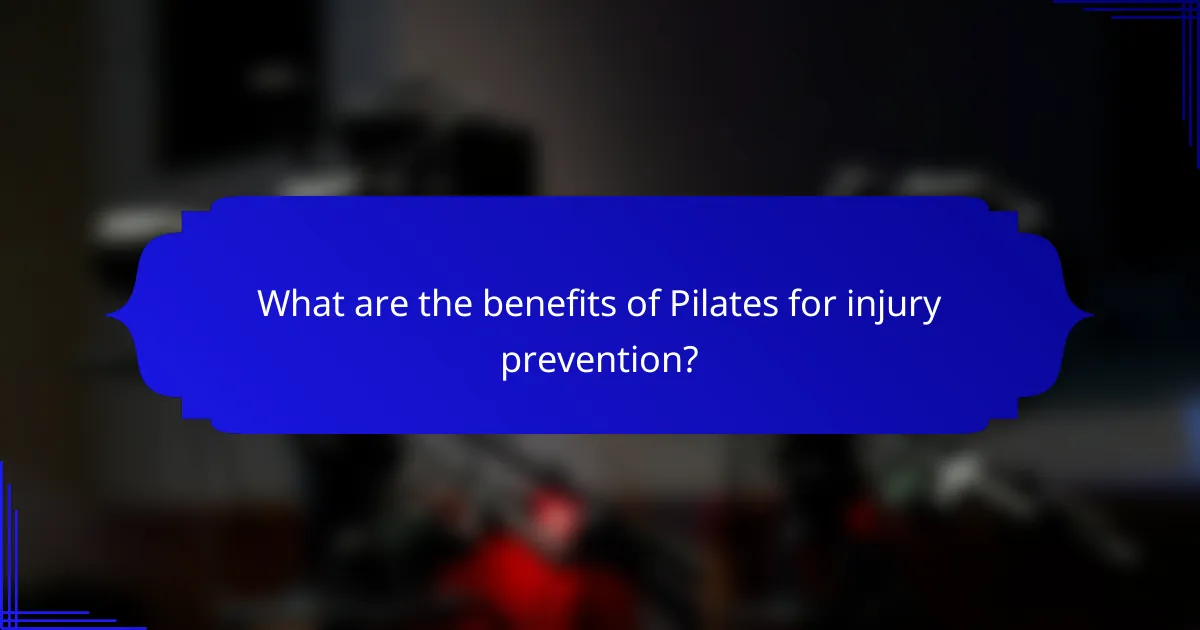 What are the benefits of Pilates for injury prevention?